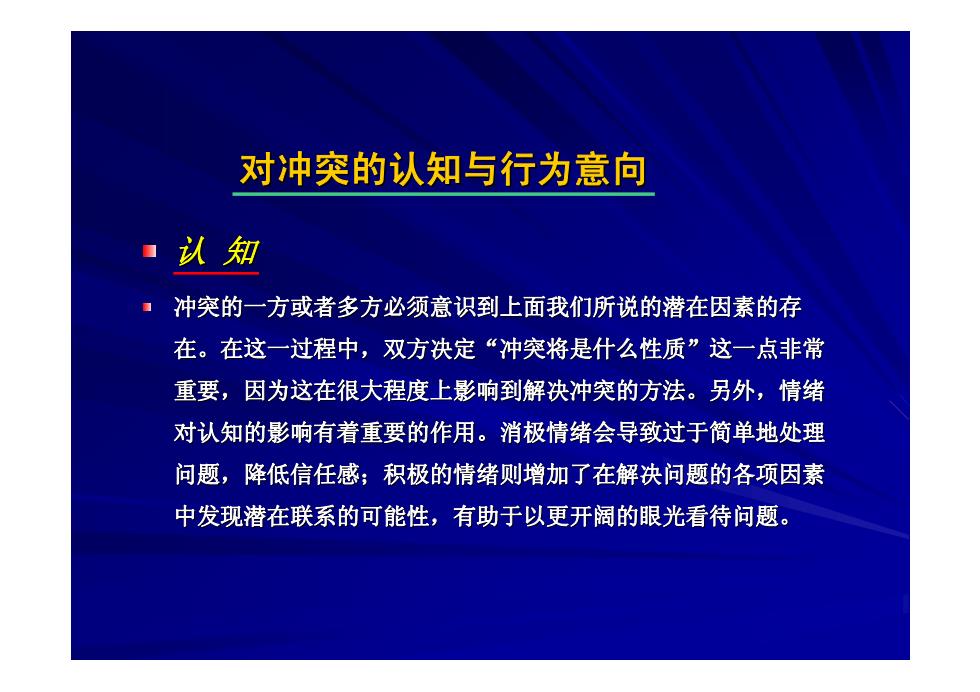 对冲突的认知与行为意向

认 知

冲突的一方或者多方必须意识到上面我们所说的潜在因素的存在。在这一过程中，双方决定“冲突将是什么性质”这一点非常重要，因为这在很大程度上影响到解决冲突的方法。另外，情绪对认知的影响有着重要的作用。消极情绪会导致过于简单地处理问题，降低信任感；积极的情绪则增加了在解决问题的各项因素中发现潜在联系的可能性，有助于以更开阔的眼光看待问题。